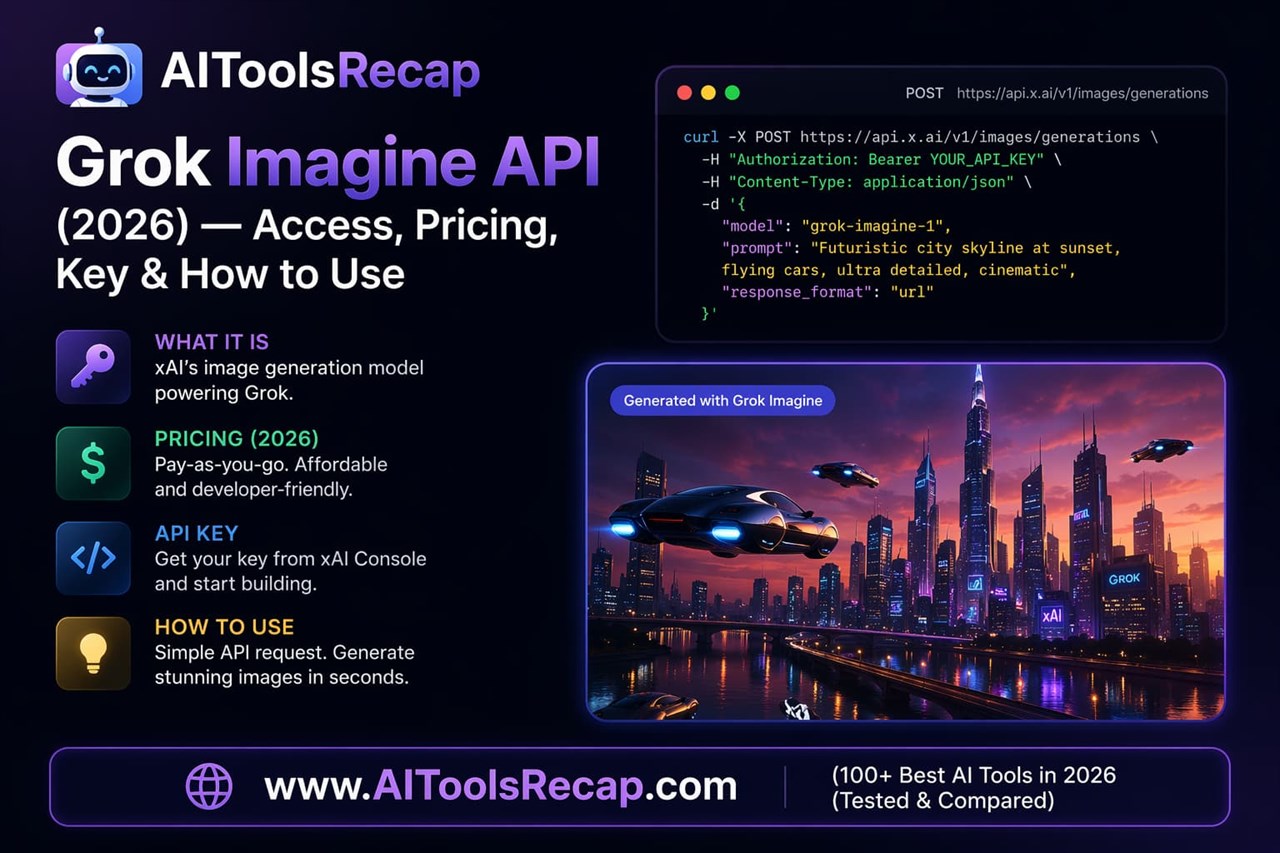 AIToolsRecap

Grok Imagine API (2026) — Access, Pricing, Key & How to Use

WHAT IT IS
xAI's image generation model powering Grok.

PRICING (2026)
Pay-as-you-go. Affordable and developer-friendly.

API KEY
Get your key from xAI Console and start building.

HOW TO USE
Simple API request. Generate stunning images in seconds.

POST https://api.x.ai/v1/images/generations

curl -X POST https://api.x.ai/v1/images/generations \
-H "Authorization: Bearer YOUR_API_KEY" \
-H "Content-Type: application/json" \
-d '{
"model": "grok-imagine-1",
"prompt": "Futuristic city skyline at sunset, flying cars, ultra detailed, cinematic",
"response_format": "url"
}'

Generated with Grok Imagine

GROK

xAI

www.AIToolsRecap.com

(100+ Best AI Tools in 2026 (Tested & Compared)